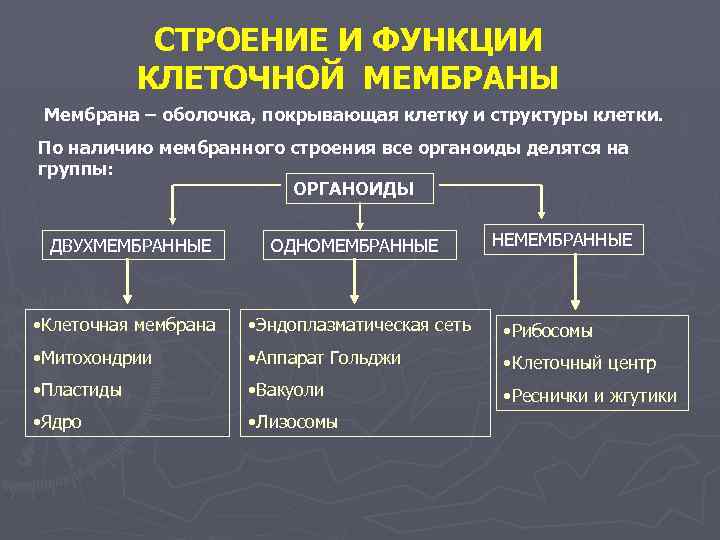 СТРОЕНИЕ И ФУНКЦИИ КЛЕТОЧНОЙ МЕМБРАНЫ

Мембрана – оболочка, покрывающая клетку и структуры клетки.

По наличию мембранного строения все органоиды делятся на группы:

ОРГАНОИДЫ

ДВУХМЕМБРАННЫЕ

ОДНОМЕМБРАННЫЕ

НЕМЕМБРАННЫЕ

•Клеточная мембрана
•Митохондрии
•Пластиды
•Ядро

•Эндоплазматическая сеть
•Аппарат Гольджи
•Вакуоли
•Лизосомы

•Рибосомы
•Клеточный центр
•Реснички и жгутики